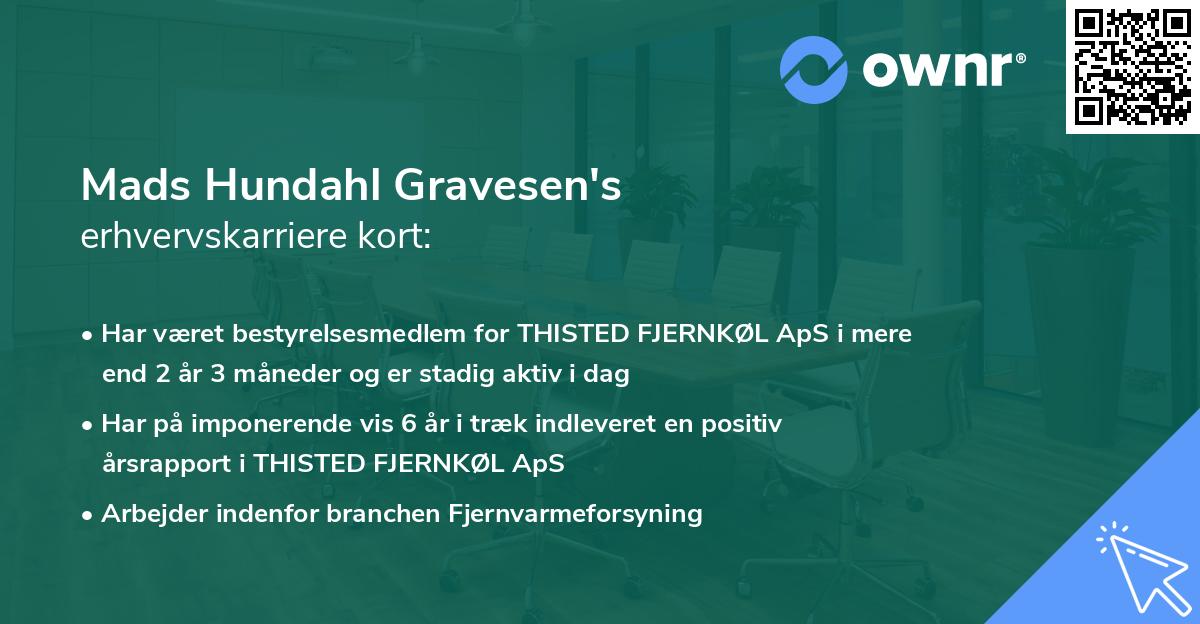 ownr®

Mads Hundahl Gravesen's
erhvervskarriere kort:

• Har været bestyrelsesmedlem for THISTED FJERNKØL ApS i mere end 2 år 3 måneder og er stadig aktiv i dag

• Har på imponerende vis 6 år i træk indleveret en positiv årsrapport i THISTED FJERNKØL ApS

• Arbejder indenfor branchen Fjernvarmeforsyning